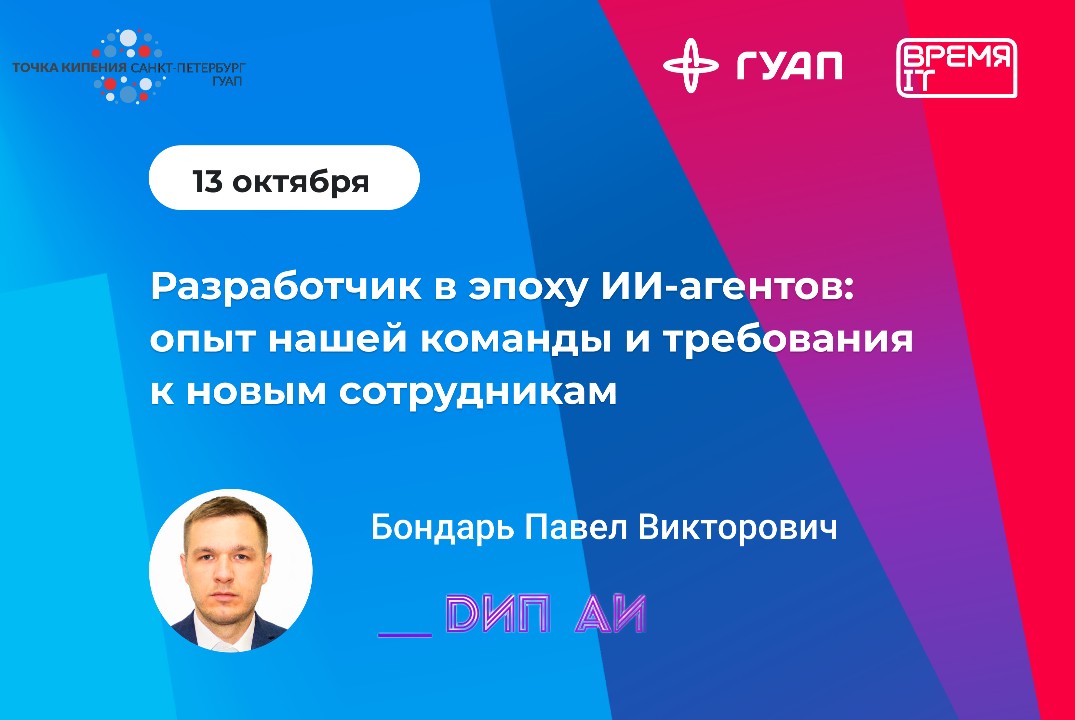 ТОЧКА КИПЕНИЯ САНКТ-ПЕТЕРБУРГ ГУАП

ГУАП

ВРЕМЯ IT

13 октября

Разработчик в эпоху ИИ-агентов: опыт нашей команды и требования к новым сотрудникам

Бондарь Павел Викторович

__ ДИП АИ